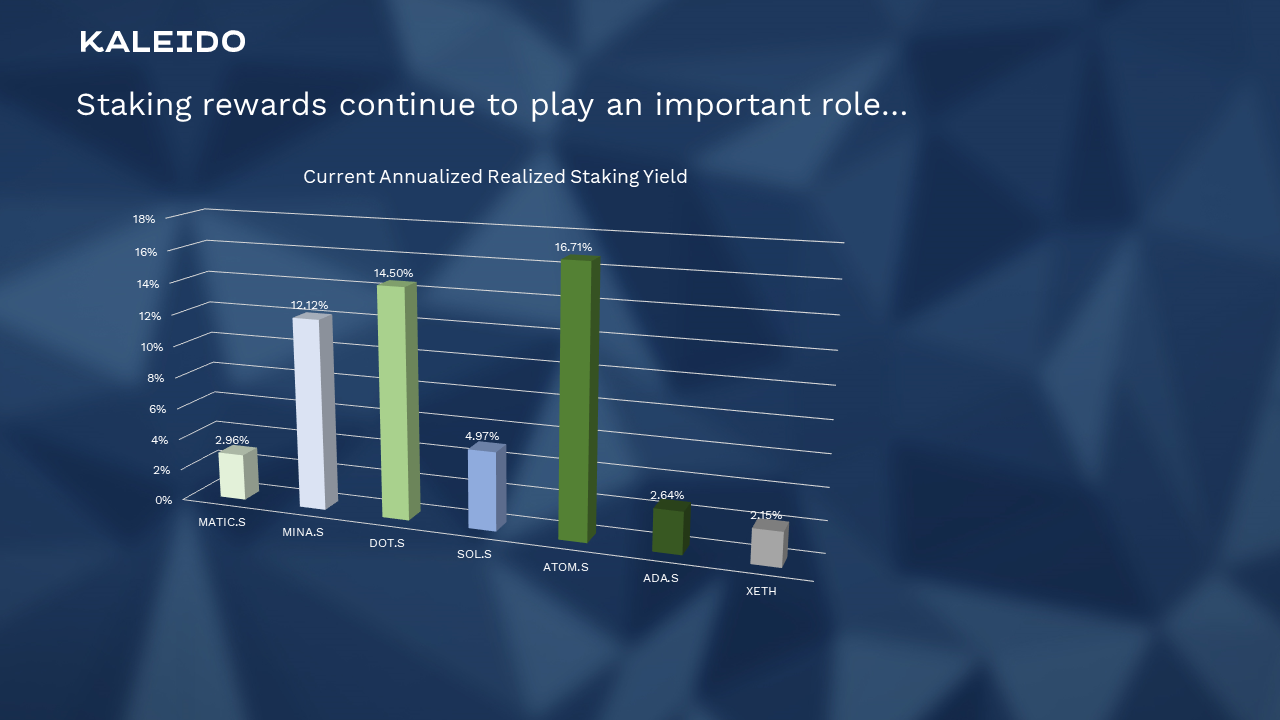 KALEIDO

Staking rewards continue to play an important role...

Current Annualized Realized Staking Yield

18%
16%
14%
12%
10%
8%
6%
4%
2%
0%

2.96%
12.12%
14.50%
4.97%
16.71%
2.64%
2.15%

MATIC.S
MINA.S
DOT.S
SOL.S
ATOM.S
ADA.S
XETH